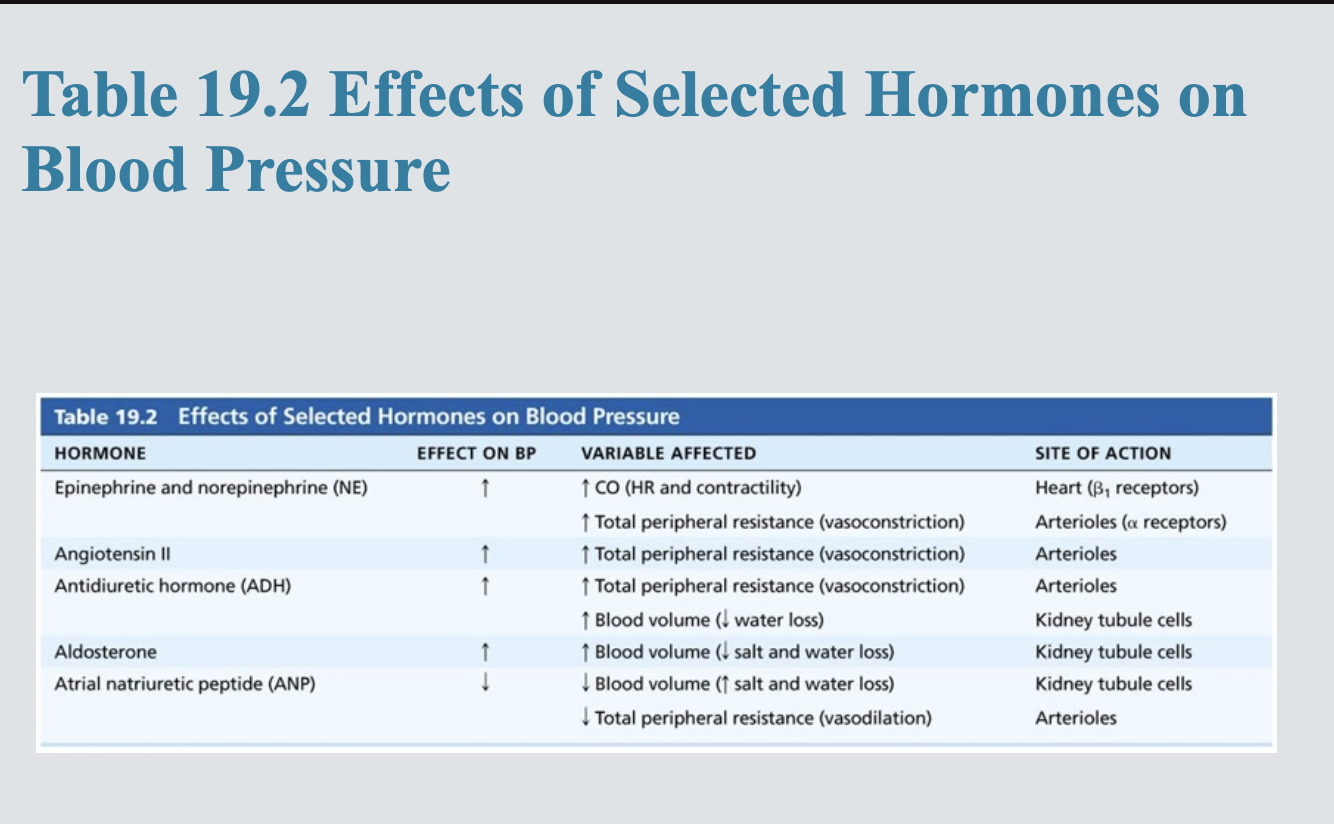 Table 19.2 Effects of Selected Hormones on Blood Pressure

Table 19.2 Effects of Selected Hormones on Blood Pressure

| HORMONE | EFFECT ON BP | VARIABLE AFFECTED | SITE OF ACTION |
|---|---|---|---|
| Epinephrine and norepinephrine (NE) | ↑ | ↑ CO (HR and contractility) | Heart ($\beta_1$ receptors) |
| | | ↑ Total peripheral resistance (vasoconstriction) | Arterioles ($\alpha$ receptors) |
| Angiotensin II | ↑ | ↑ Total peripheral resistance (vasoconstriction) | Arterioles |
| Antidiuretic hormone (ADH) | ↑ | ↑ Total peripheral resistance (vasoconstriction) | Arterioles |
| | | ↑ Blood volume (↓ water loss) | Kidney tubule cells |
| Aldosterone | ↑ | ↑ Blood volume (↓ salt and water loss) | Kidney tubule cells |
| Atrial natriuretic peptide (ANP) | ↓ | ↓ Blood volume (↑ salt and water loss) | Kidney tubule cells |
| | | ↓ Total peripheral resistance (vasodilation) | Arterioles |